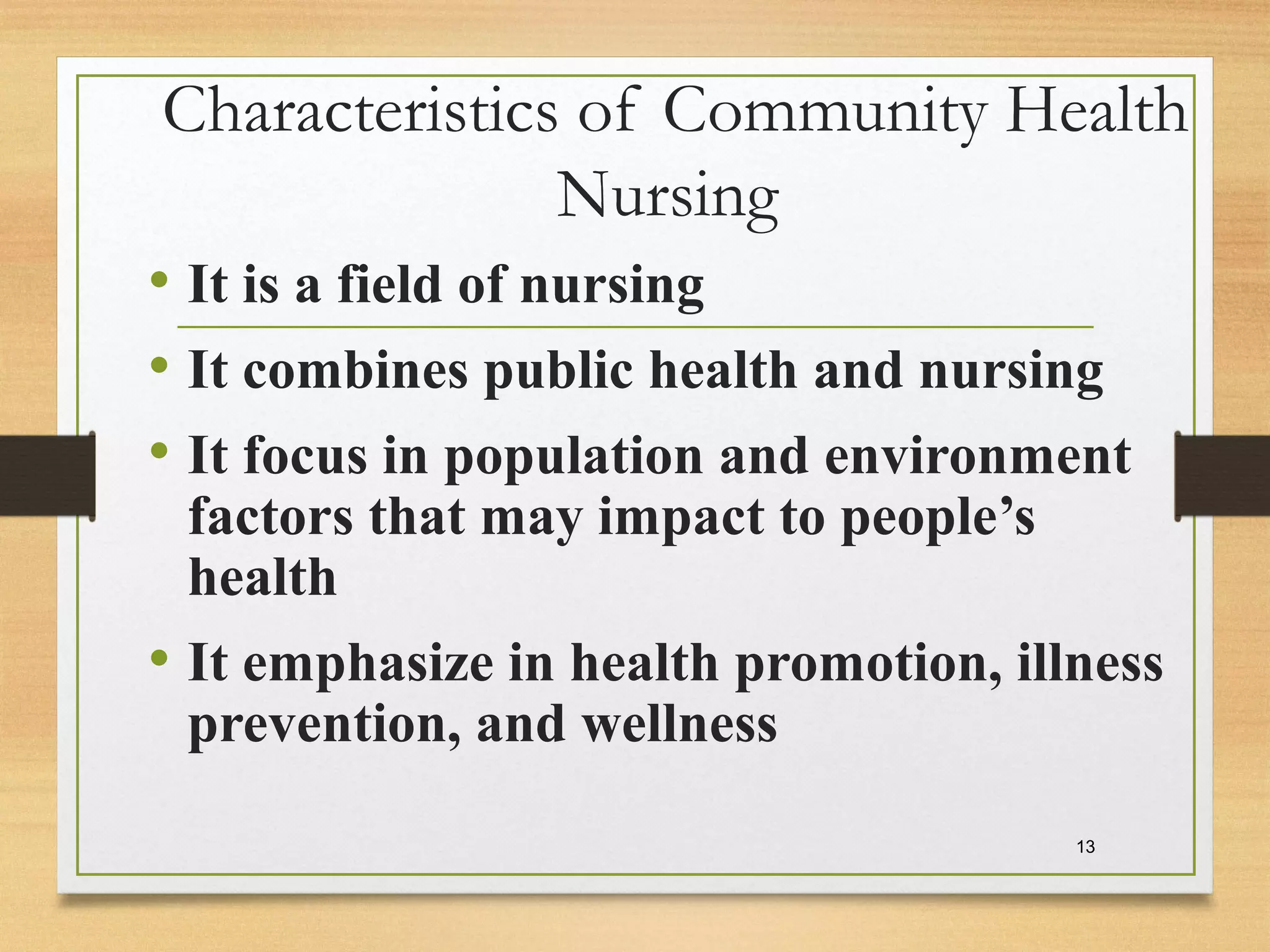 Characteristics of Community Health Nursing

• It is a field of nursing

• It combines public health and nursing

• It focus in population and environment factors that may impact to people’s health

• It emphasize in health promotion, illness prevention, and wellness

13